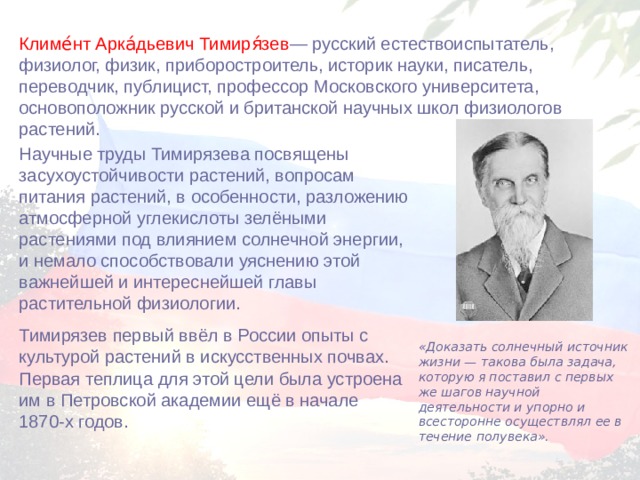 Климе́нт Арка́дьевич Тимиря́зев— русский естествоиспытатель, физиолог, физик, приборостроитель, историк науки, писатель, переводчик, публицист, профессор Московского университета, основоположник русской и британской научных школ физиологов растений.

Научные труды Тимирязева посвящены засухоустойчивости растений, вопросам питания растений, в особенности, разложению атмосферной углекислоты зелёными растениями под влиянием солнечной энергии, и немало способствовали уяснению этой важнейшей и интереснейшей главы растительной физиологии.

Тимирязев первый ввёл в России опыты с культурой растений в искусственных почвах. Первая теплица для этой цели была устроена им в Петровской академии ещё в начале 1870-х годов.

«Доказать солнечный источник жизни — такова была задача, которую я поставил с первых же шагов научной деятельности и упорно и всесторонне осуществлял ее в течение полувека».